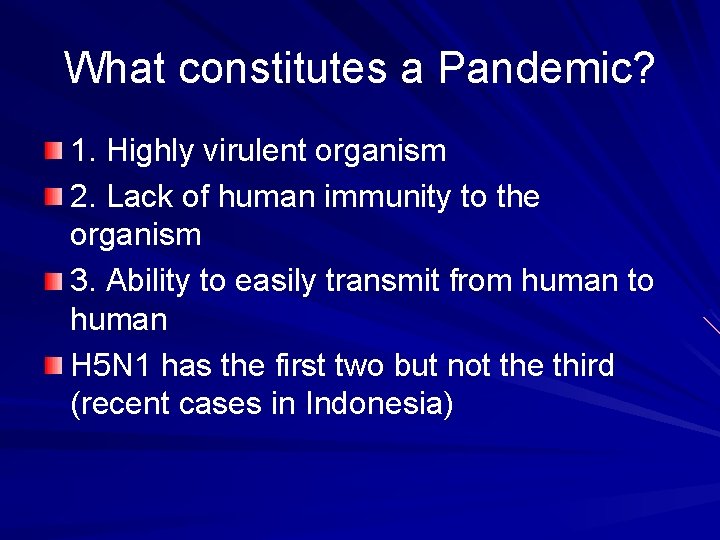 What constitutes a Pandemic?

1. Highly virulent organism

2. Lack of human immunity to the organism

3. Ability to easily transmit from human to human

H5N1 has the first two but not the third (recent cases in Indonesia)